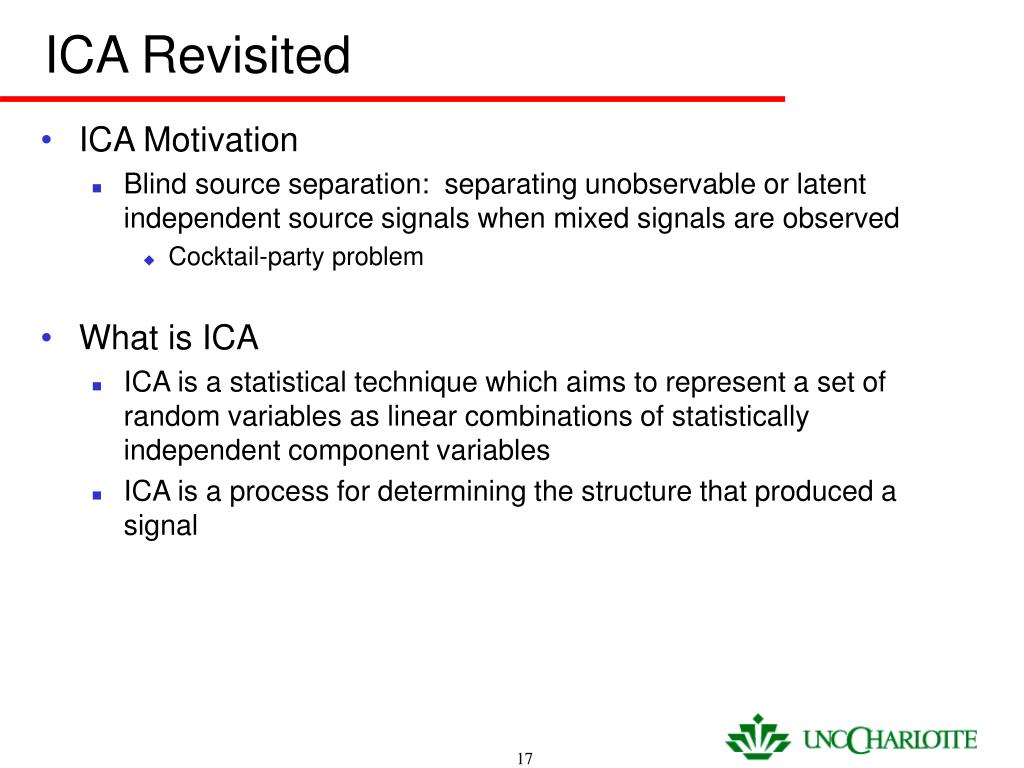 ICA Revisited

• ICA Motivation
  ▪ Blind source separation: separating unobservable or latent independent source signals when mixed signals are observed
    ◆ Cocktail-party problem

• What is ICA
  ▪ ICA is a statistical technique which aims to represent a set of random variables as linear combinations of statistically independent component variables
  ▪ ICA is a process for determining the structure that produced a signal

17

UNC CHARLOTTE